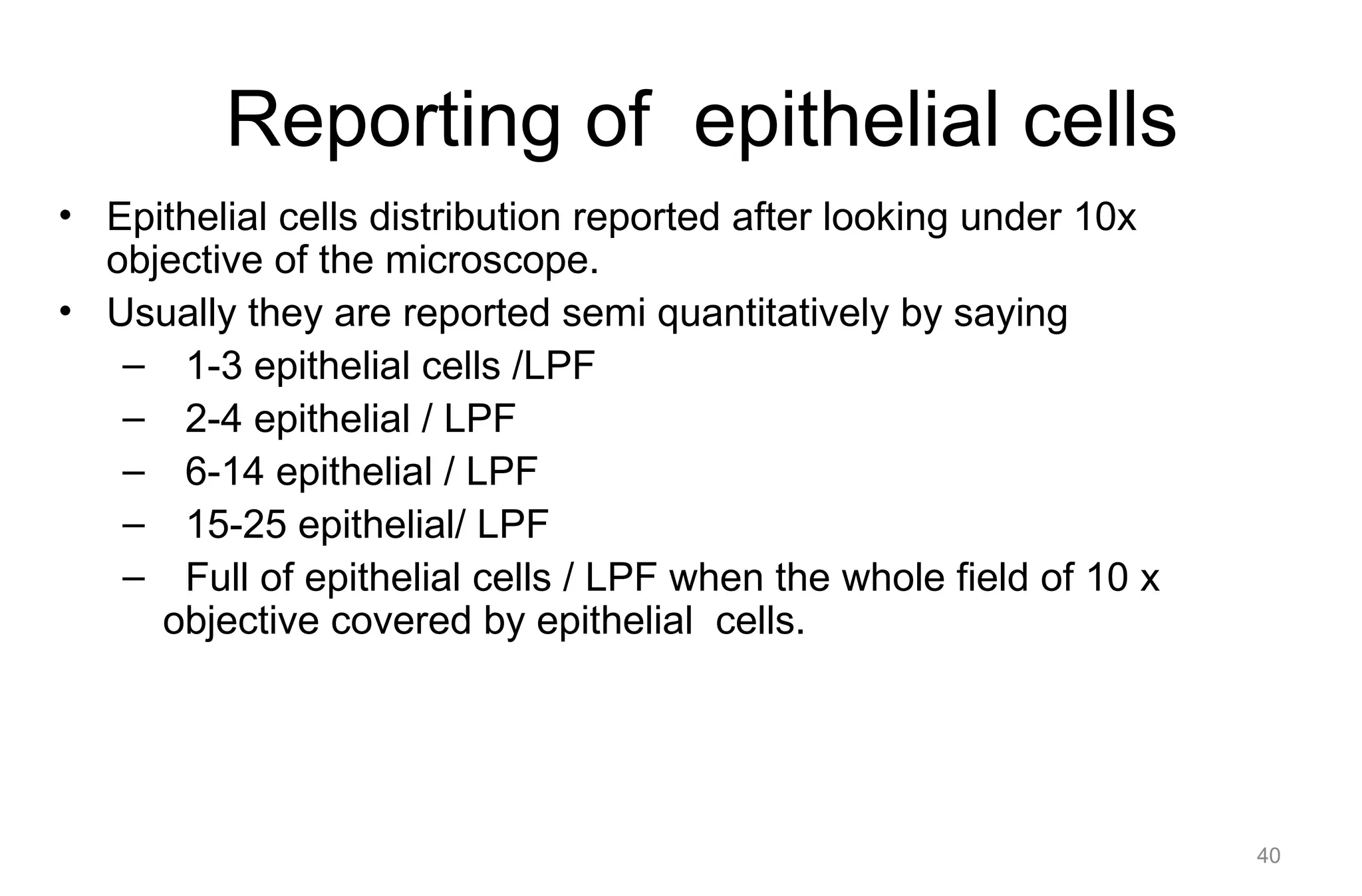 Reporting of  epithelial cells

• Epithelial cells distribution reported after looking under 10x objective of the microscope.
• Usually they are reported semi quantitatively by saying
  – 1-3 epithelial cells /LPF
  – 2-4 epithelial / LPF
  – 6-14 epithelial / LPF
  – 15-25 epithelial/ LPF
  – Full of epithelial cells / LPF when the whole field of 10 x objective covered by epithelial  cells.

40